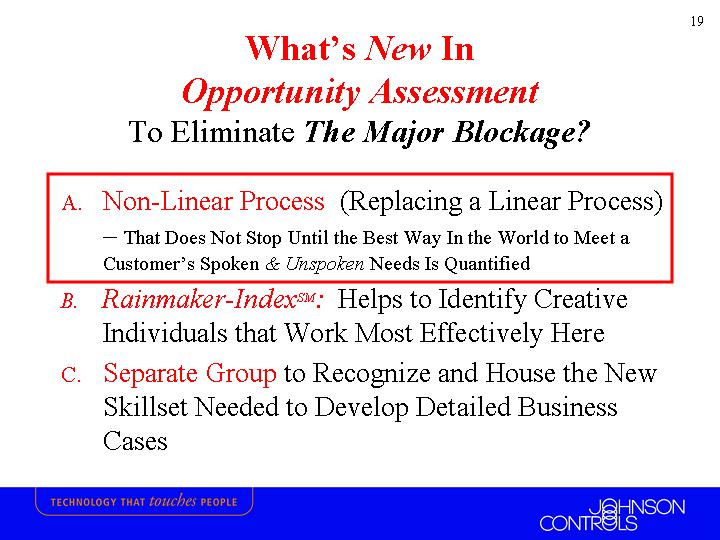 19

What's New In
Opportunity Assessment
To Eliminate The Major Blockage?

A. Non-Linear Process (Replacing a Linear Process)
– That Does Not Stop Until the Best Way In the World to Meet a Customer's Spoken & Unspoken Needs Is Quantified

B. Rainmaker-Index$^{SM}$: Helps to Identify Creative Individuals that Work Most Effectively Here

C. Separate Group to Recognize and House the New Skillset Needed to Develop Detailed Business Cases

TECHNOLOGY THAT touches PEOPLE

JOHNSON CONTROLS